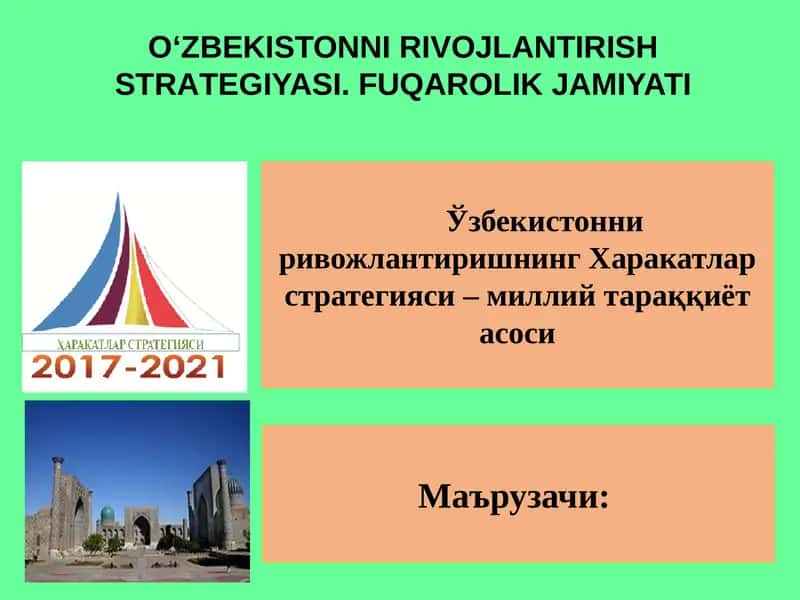 O‘ZBEKISTONNI RIVOJLANTIRISH STRATEGIYASI. FUQAROLIK JAMIYATI

ХАРАКАТЛАР СТРАТЕГИЯСИ
2017-2021

Ўзбекистонни ривожлантиришнинг Харакатлар стратегияси – миллий тараққиёт асоси

Маърузачи: